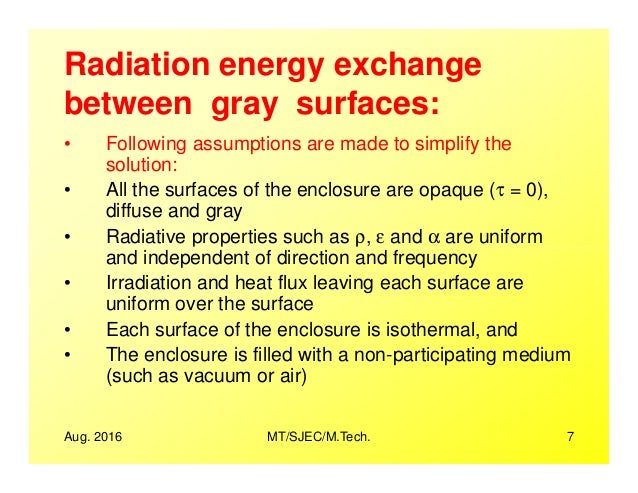 Radiation energy exchange between gray surfaces:

• Following assumptions are made to simplify the solution:

• All the surfaces of the enclosure are opaque ($\tau = 0$), diffuse and gray

• Radiative properties such as $\rho$, $\varepsilon$ and $\alpha$ are uniform and independent of direction and frequency

• Irradiation and heat flux leaving each surface are uniform over the surface

• Each surface of the enclosure is isothermal, and

• The enclosure is filled with a non-participating medium (such as vacuum or air)

Aug. 2016 MT/SJEC/M.Tech. 7